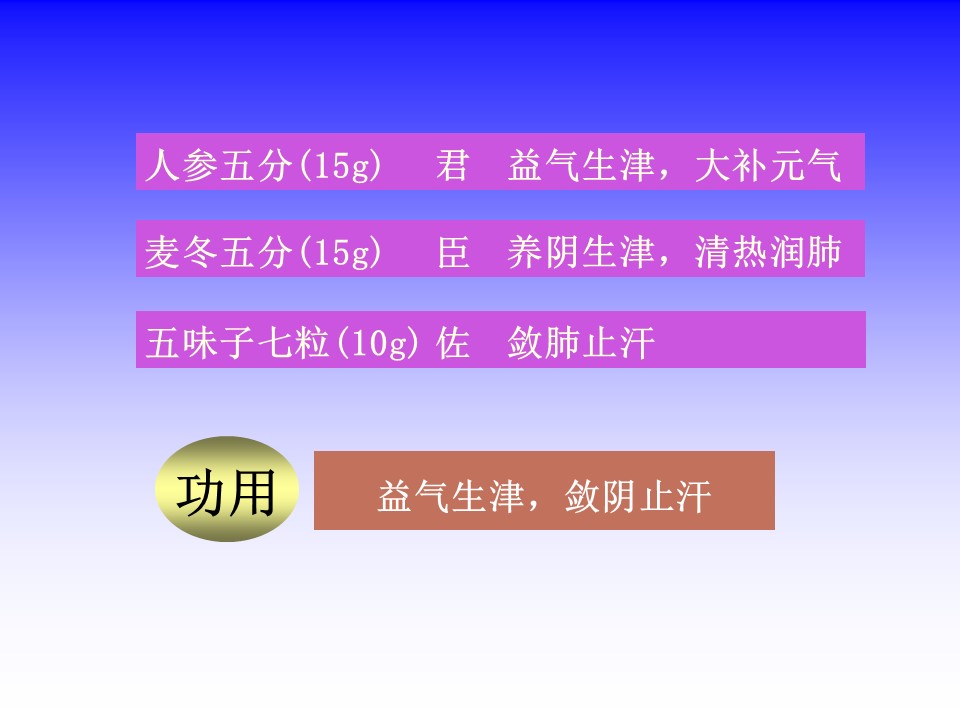 人参五分(15g)　君　益气生津，大补元气

麦冬五分(15g)　臣　养阴生津，清热润肺

五味子七粒(10g) 佐　敛肺止汗

功用

益气生津，敛阴止汗